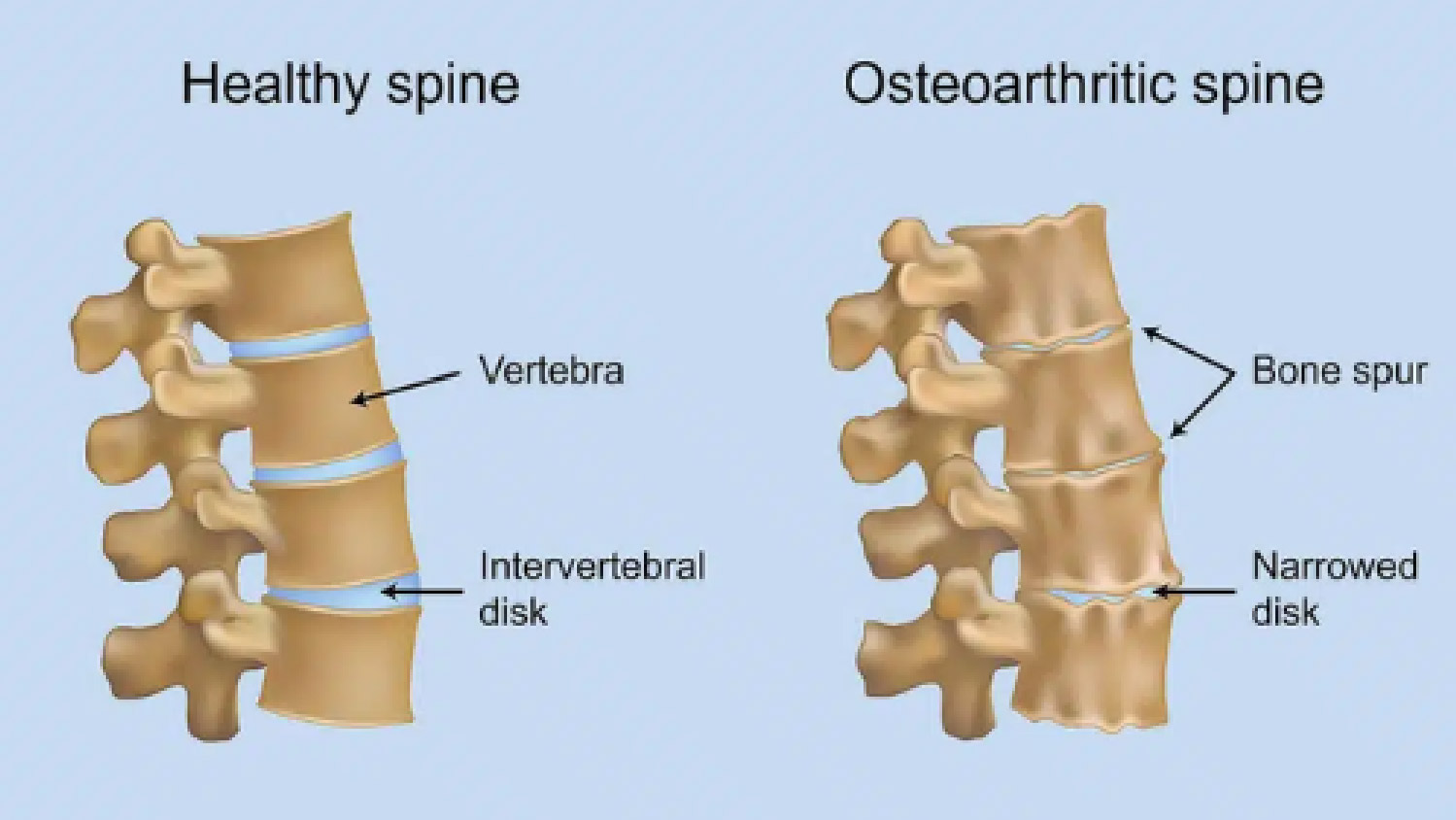 Healthy spine

Vertebra

Intervertebral disk

Osteoarthritic spine

Bone spur

Narrowed disk